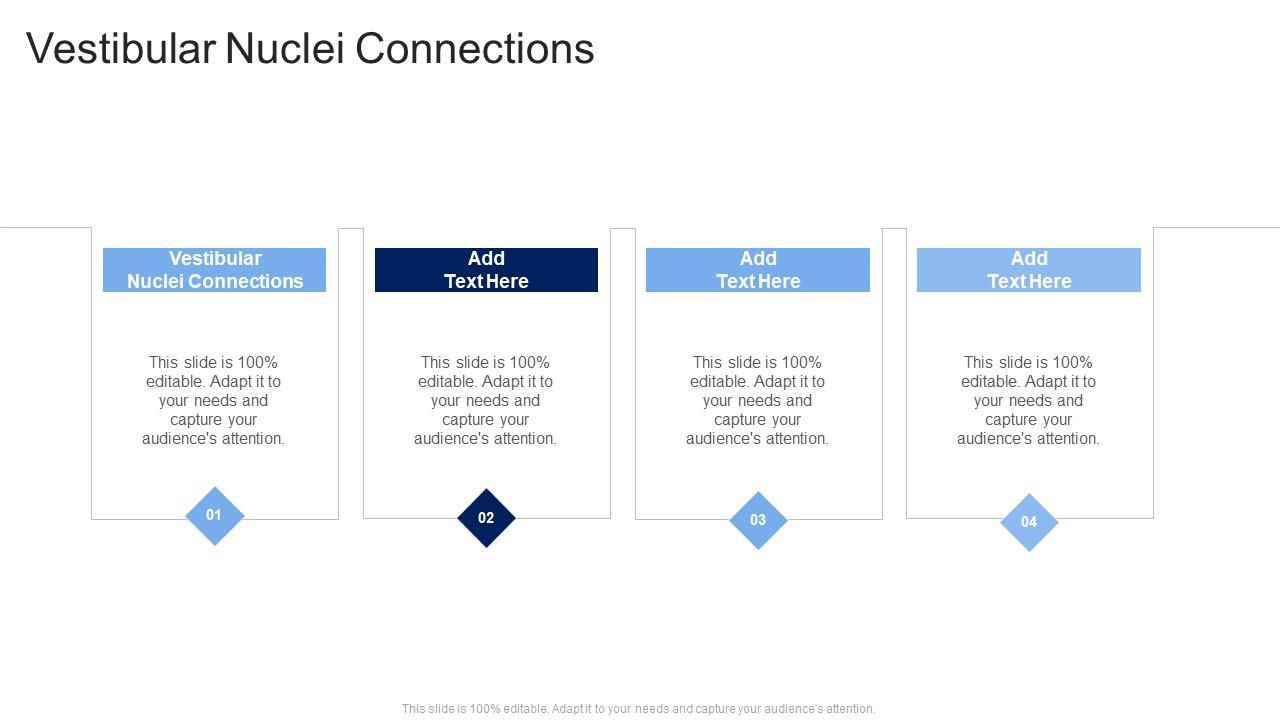 Vestibular Nuclei Connections

Vestibular Nuclei Connections

This slide is 100% editable. Adapt it to your needs and capture your audience's attention.

01

Add Text Here

This slide is 100% editable. Adapt it to your needs and capture your audience's attention.

02

Add Text Here

This slide is 100% editable. Adapt it to your needs and capture your audience's attention.

03

Add Text Here

This slide is 100% editable. Adapt it to your needs and capture your audience's attention.

04

This slide is 100% editable. Adapt it to your needs and capture your audience's attention.